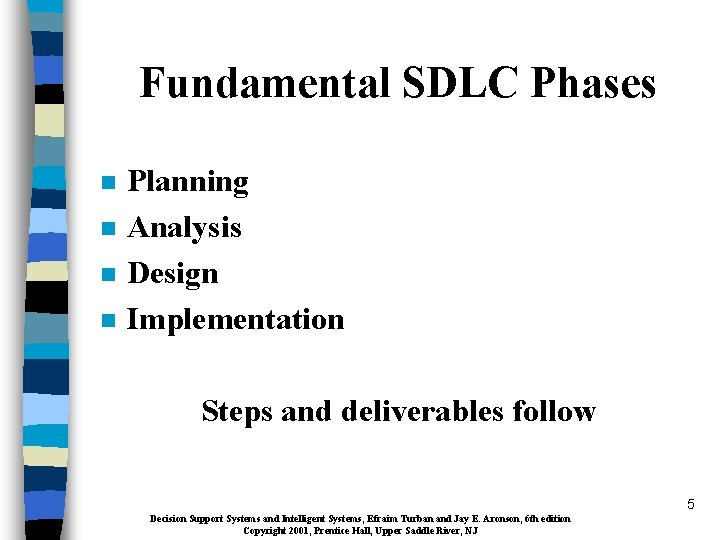 Fundamental SDLC Phases

- Planning
- Analysis
- Design
- Implementation

Steps and deliverables follow

5

Decision Support Systems and Intelligent Systems, Efraim Turban and Jay E. Aronson, 6th edition
Copyright 2001, Prentice Hall, Upper Saddle River, NJ